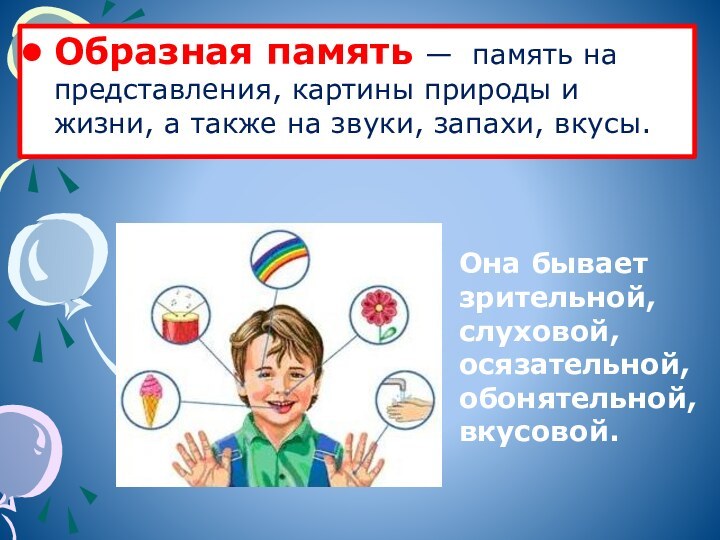 • Образная память — память на представления, картины природы и жизни, а также на звуки, запахи, вкусы.

Она бывает зрительной, слуховой, осязательной, обонятельной, вкусовой.